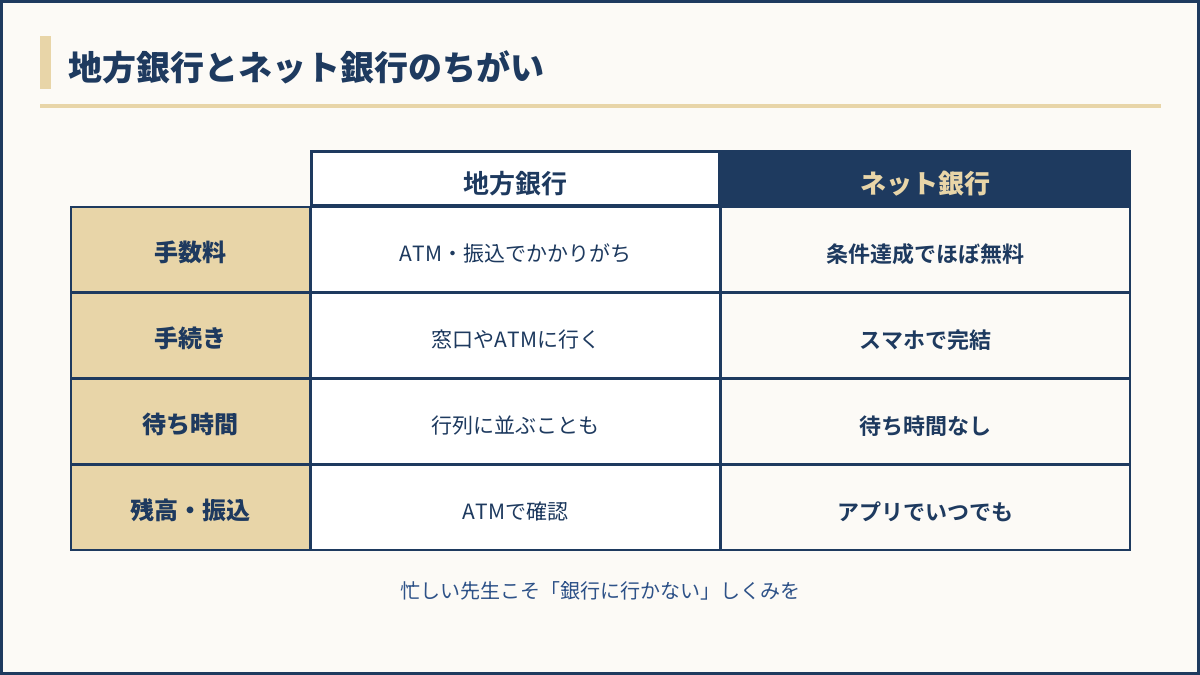 地方銀行とネット銀行のちがい

| | 地方銀行 | ネット銀行 |
|---|---|---|
| 手数料 | ATM・振込でかかりがち | 条件達成でほぼ無料 |
| 手続き | 窓口やATMに行く | スマホで完結 |
| 待ち時間 | 行列に並ぶことも | 待ち時間なし |
| 残高・振込 | ATMで確認 | アプリでいつでも |

忙しい先生こそ「銀行に行かない」しくみを